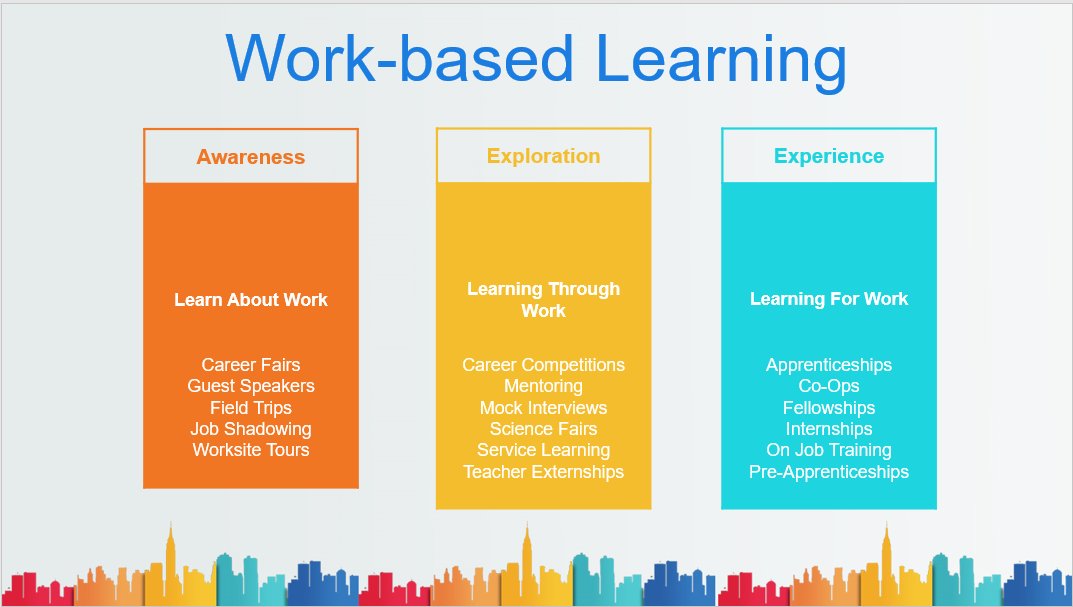 Work-based Learning

Awareness

Learn About Work

Career Fairs
Guest Speakers
Field Trips
Job Shadowing
Worksite Tours

Exploration

Learning Through Work

Career Competitions
Mentoring
Mock Interviews
Science Fairs
Service Learning
Teacher Externships

Experience

Learning For Work

Apprenticeships
Co-Ops
Fellowships
Internships
On Job Training
Pre-Apprenticeships